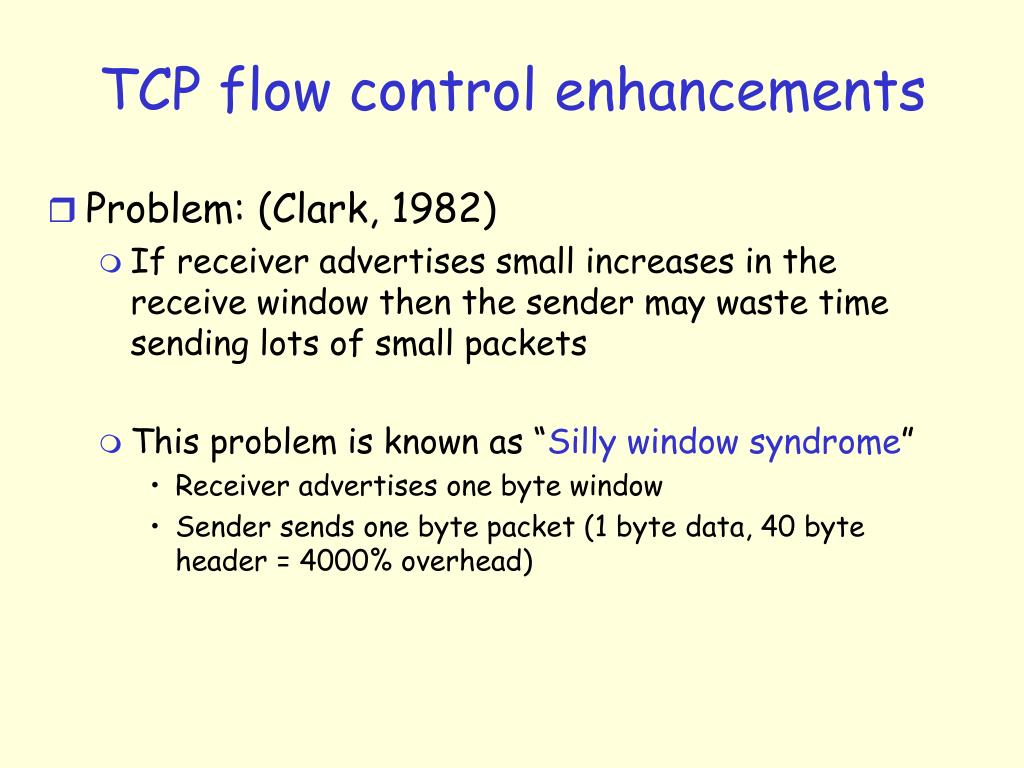 TCP flow control enhancements

Problem: (Clark, 1982)

If receiver advertises small increases in the receive window then the sender may waste time sending lots of small packets

This problem is known as “Silly window syndrome”

• Receiver advertises one byte window

• Sender sends one byte packet (1 byte data, 40 byte header = 4000% overhead)